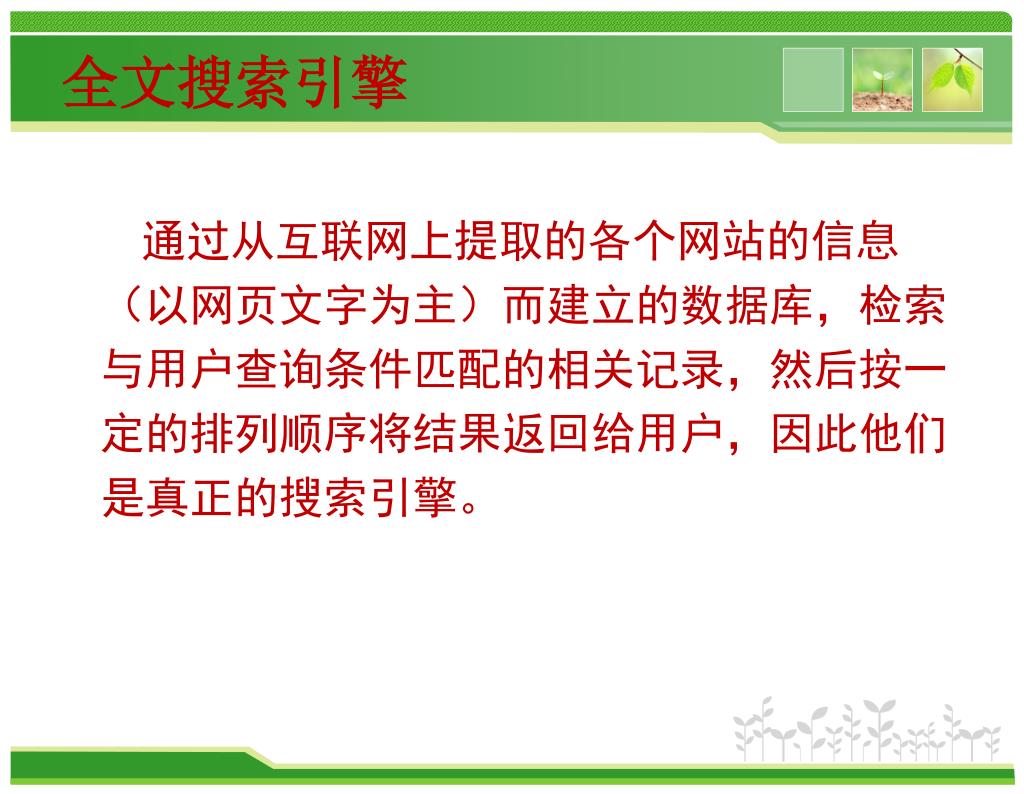 全文搜索引擎

通过从互联网上提取的各个网站的信息（以网页文字为主）而建立的数据库，检索与用户查询条件匹配的相关记录，然后按一定的排列顺序将结果返回给用户，因此他们是真正的搜索引擎。